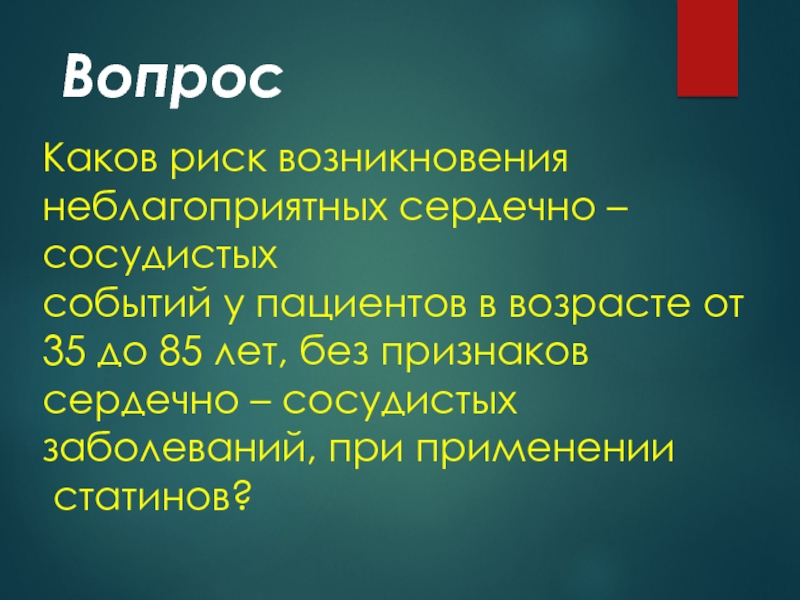 Вопрос

Каков риск возникновения неблагоприятных сердечно – сосудистых
событий у пациентов в возрасте от 35 до 85 лет, без признаков сердечно – сосудистых заболеваний, при применении статинов?